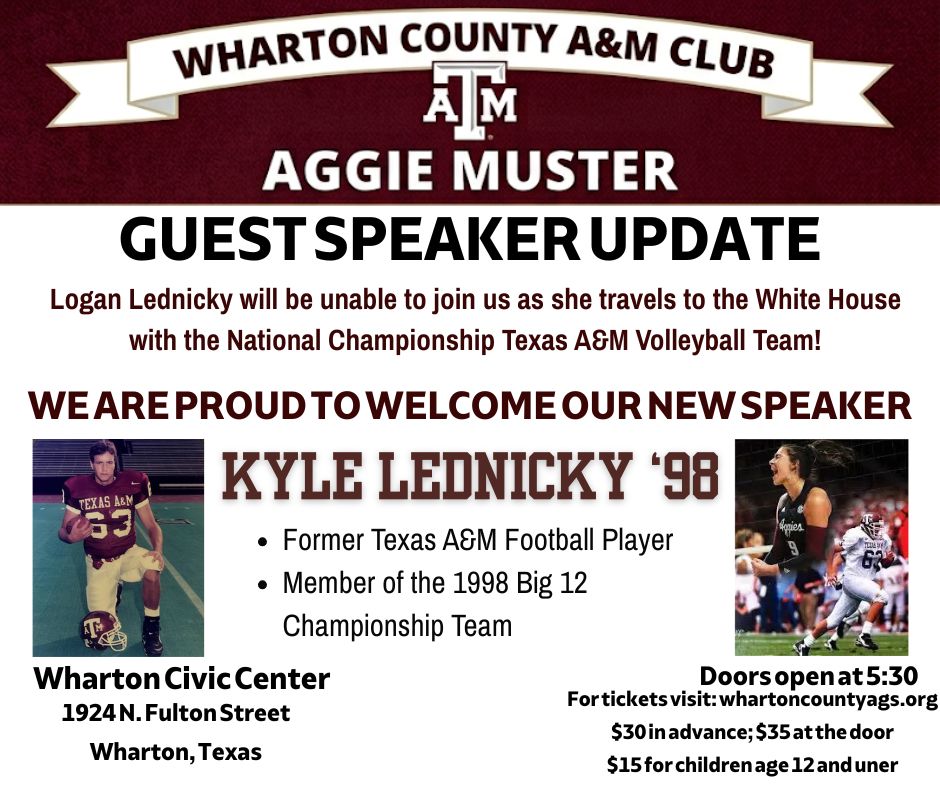 WHARTON COUNTY A&M CLUB

ATM

AGGIE MUSTER

GUEST SPEAKER UPDATE

Logan Lednicky will be unable to join us as she travels to the White House with the National Championship Texas A&M Volleyball Team!

WE ARE PROUD TO WELCOME OUR NEW SPEAKER

KYLE LEDNICKY '98

• Former Texas A&M Football Player
• Member of the 1998 Big 12 Championship Team

Wharton Civic Center
1924 N. Fulton Street
Wharton, Texas

Doors open at 5:30
For tickets visit: whartoncountyags.org
$30 in advance; $35 at the door
$15 for children age 12 and uner